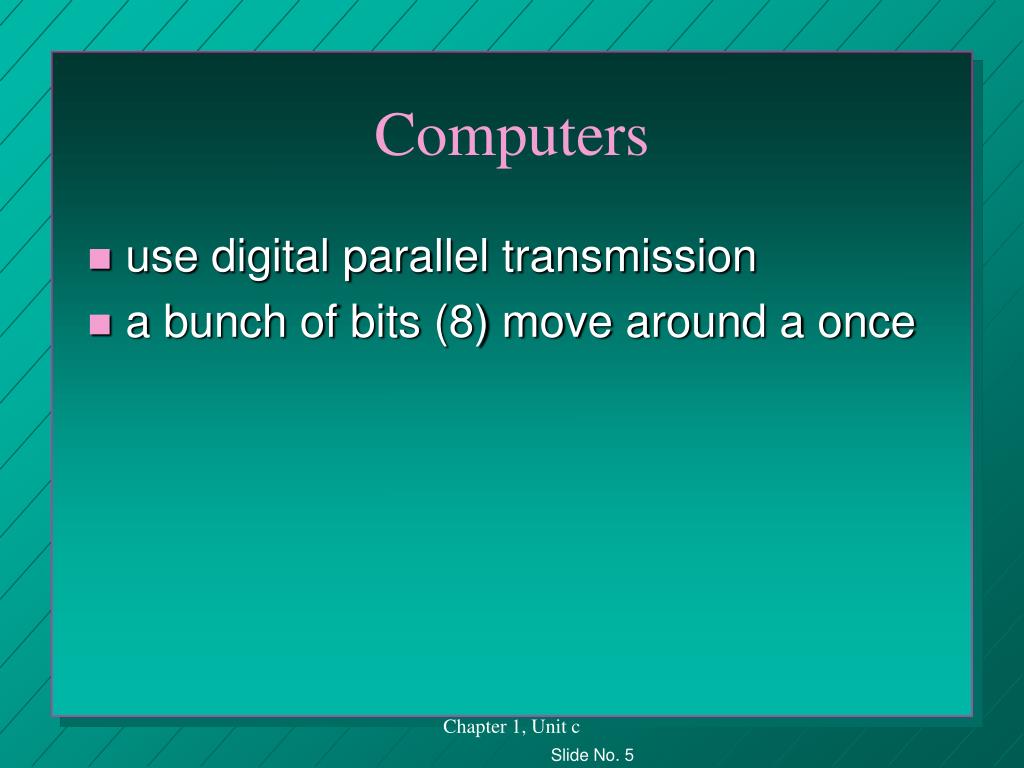 Computers

- use digital parallel transmission
- a bunch of bits (8) move around a once

Chapter 1, Unit c

Slide No. 5